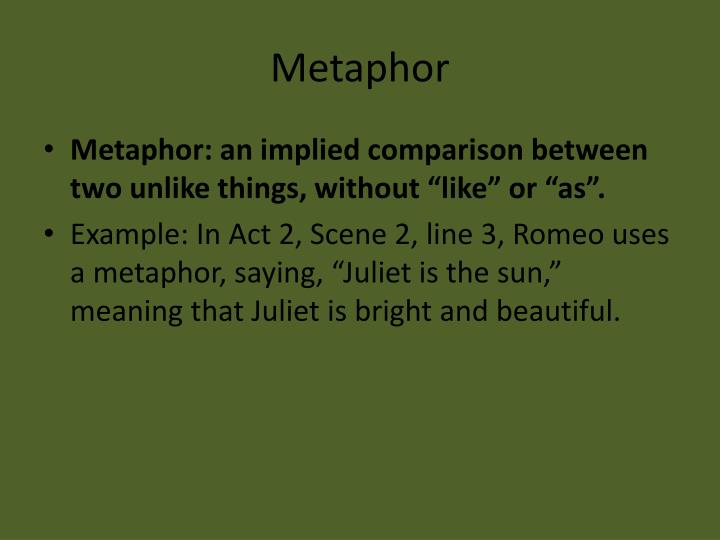 Metaphor

• Metaphor: an implied comparison between two unlike things, without “like” or “as”.

• Example: In Act 2, Scene 2, line 3, Romeo uses a metaphor, saying, “Juliet is the sun,” meaning that Juliet is bright and beautiful.